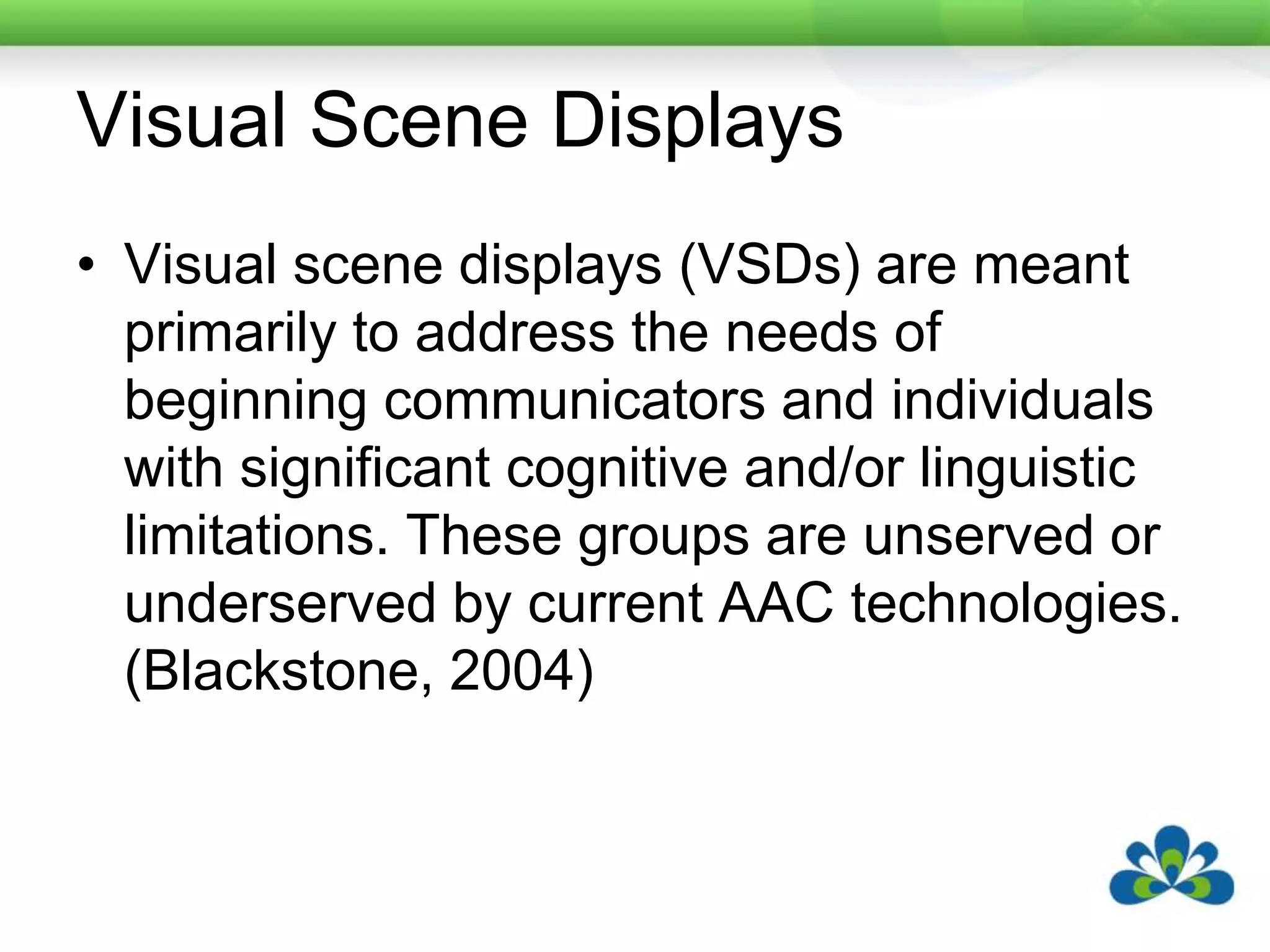 Visual Scene Displays

• Visual scene displays (VSDs) are meant primarily to address the needs of beginning communicators and individuals with significant cognitive and/or linguistic limitations. These groups are unserved or underserved by current AAC technologies. (Blackstone, 2004)